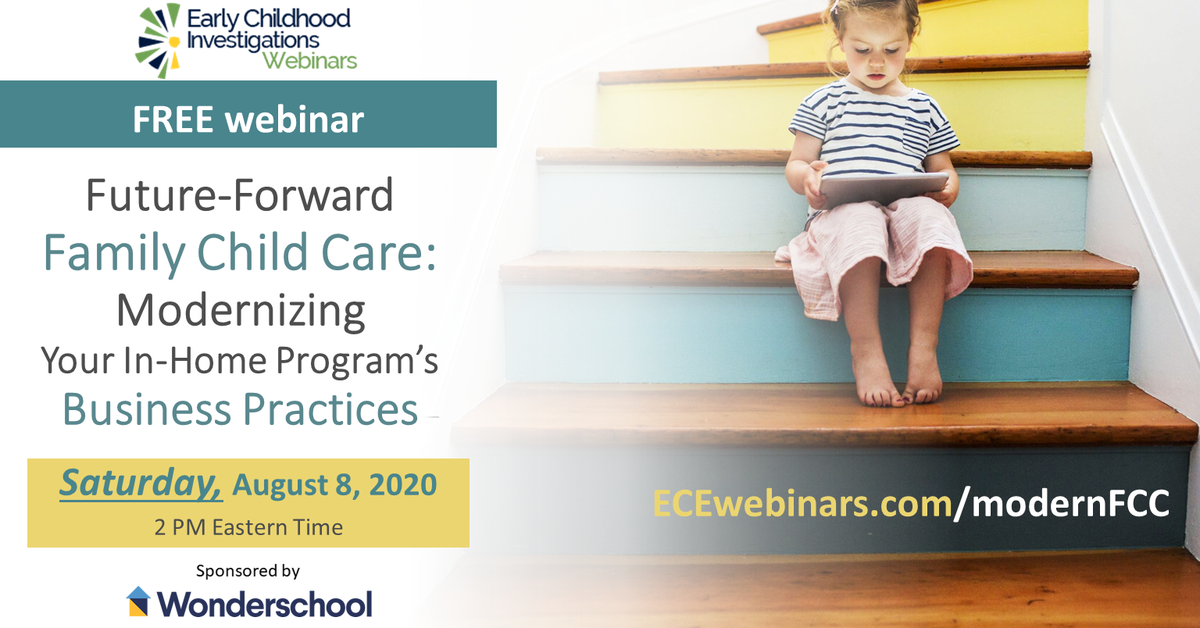 Early Childhood Investigations Webinars

FREE webinar

Future-Forward Family Child Care: Modernizing Your In-Home Program's Business Practices

Saturday, August 8, 2020
2 PM Eastern Time

Sponsored by
Wonderschool

ECEwebinars.com/modernFCC